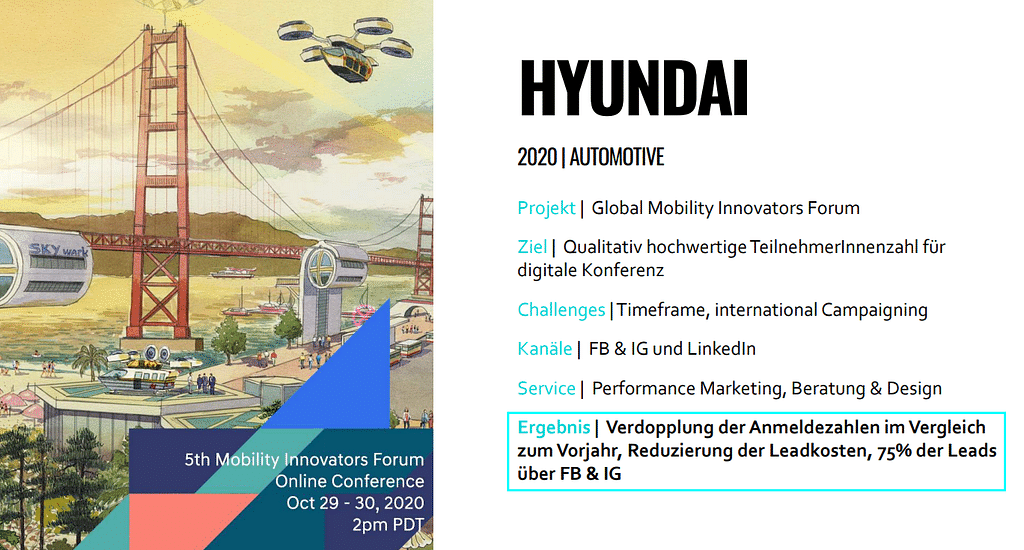 SKY wark

5th Mobility Innovators Forum
Online Conference
Oct 29 - 30, 2020
2pm PDT

HYUNDAI

2020 | AUTOMOTIVE

Projekt | Global Mobility Innovators Forum

Ziel | Qualitativ hochwertige TeilnehmerInnenzahl für digitale Konferenz

Challenges | Timeframe, international Campaigning

Kanäle | FB & IG und LinkedIn

Service | Performance Marketing, Beratung & Design

Ergebnis | Verdopplung der Anmeldezahlen im Vergleich zum Vorjahr, Reduzierung der Leadkosten, 75% der Leads über FB & IG